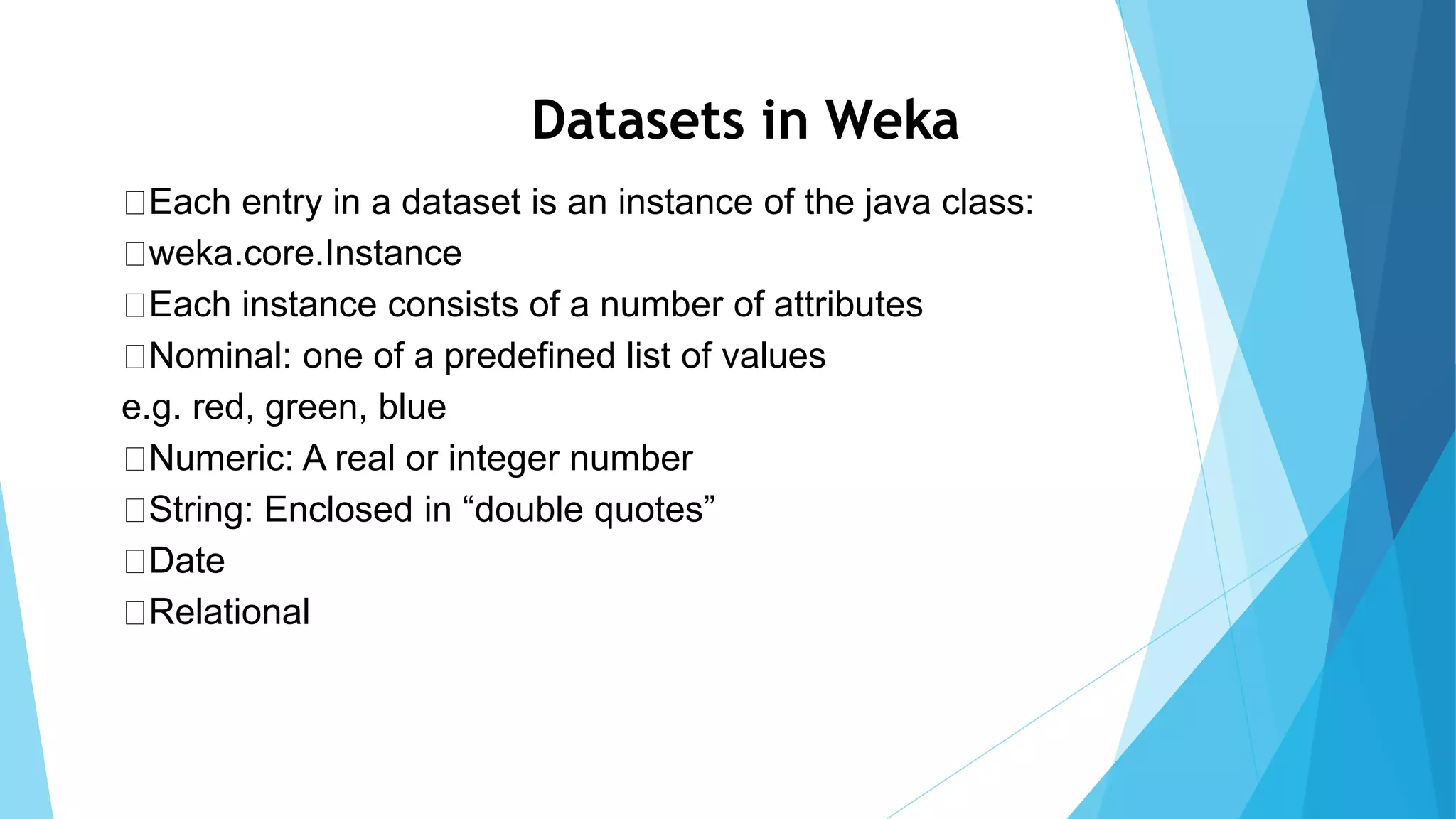 Datasets in Weka

□Each entry in a dataset is an instance of the java class:
□weka.core.Instance
□Each instance consists of a number of attributes
□Nominal: one of a predefined list of values
e.g. red, green, blue
□Numeric: A real or integer number
□String: Enclosed in “double quotes”
□Date
□Relational